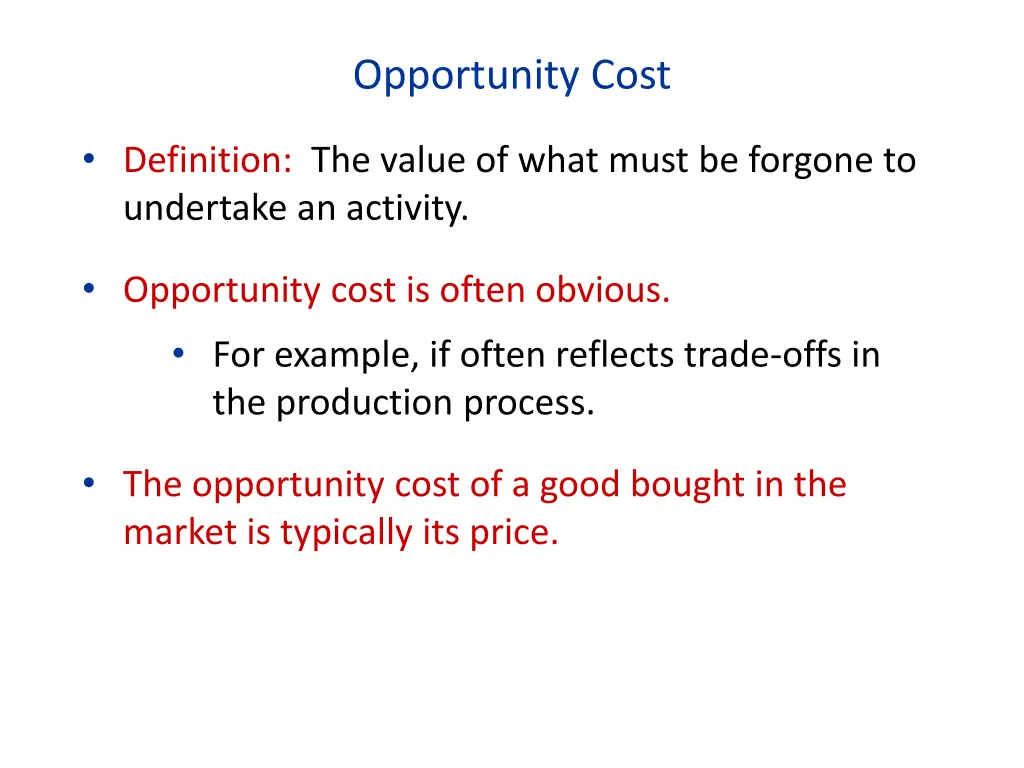 Opportunity Cost

• Definition: The value of what must be forgone to undertake an activity.

• Opportunity cost is often obvious.

• For example, if often reflects trade-offs in the production process.

• The opportunity cost of a good bought in the market is typically its price.